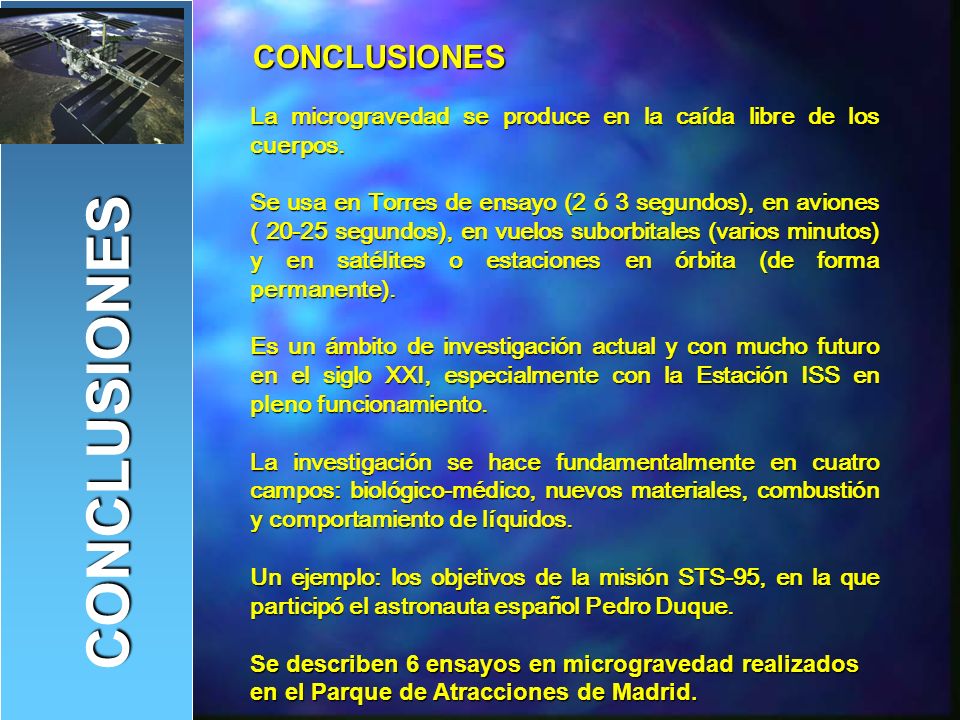 CONCLUSIONES

CONCLUSIONES

La microgravedad se produce en la caída libre de los cuerpos.

Se usa en Torres de ensayo (2 ó 3 segundos), en aviones ( 20-25 segundos), en vuelos suborbitales (varios minutos) y en satélites o estaciones en órbita (de forma permanente).

Es un ámbito de investigación actual y con mucho futuro en el siglo XXI, especialmente con la Estación ISS en pleno funcionamiento.

La investigación se hace fundamentalmente en cuatro campos: biológico-médico, nuevos materiales, combustión y comportamiento de líquidos.

Un ejemplo: los objetivos de la misión STS-95, en la que participó el astronauta español Pedro Duque.

Se describen 6 ensayos en microgravedad realizados en el Parque de Atracciones de Madrid.